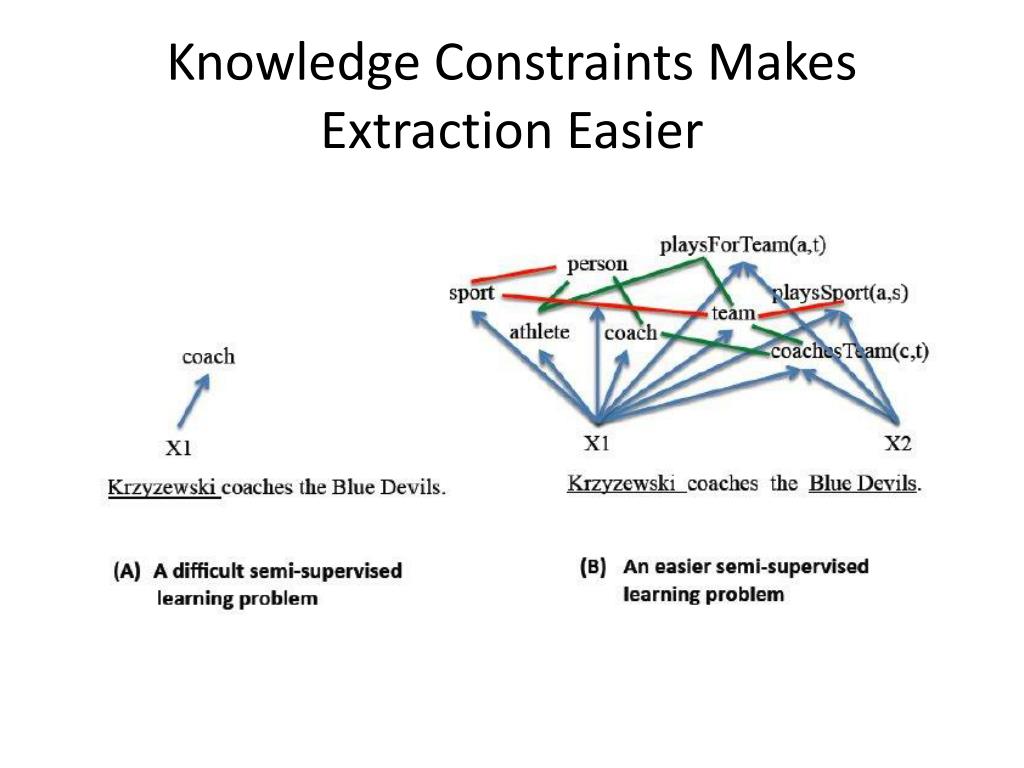 Knowledge Constraints Makes Extraction Easier

coach

X1

Krzyzewski coaches the Blue Devils.

(A) A difficult semi-supervised learning problem

playsForTeam(a,t)

person

sport

playsSport(a,s)

team

athlete

coach

coachesTeam(c,t)

X1

X2

Krzyzewski coaches the Blue Devils.

(B) An easier semi-supervised learning problem